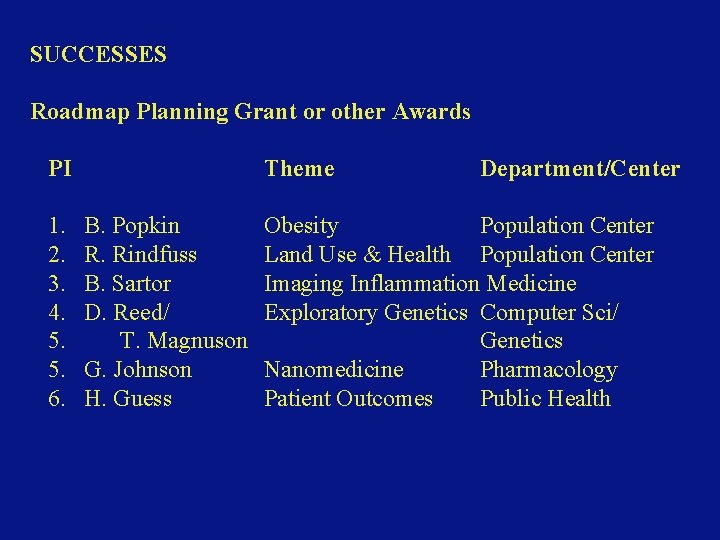 SUCCESSES

Roadmap Planning Grant or other Awards

| PI | Theme | Department/Center |
|---|---|---|
| 1. B. Popkin | Obesity | Population Center |
| 2. R. Rindfuss | Land Use & Health | Population Center |
| 3. B. Sartor | Imaging Inflammation | Medicine |
| 4. D. Reed/ | Exploratory Genetics | Computer Sci/ |
| 5. T. Magnuson | | Genetics |
| 5. G. Johnson | Nanomedicine | Pharmacology |
| 6. H. Guess | Patient Outcomes | Public Health |